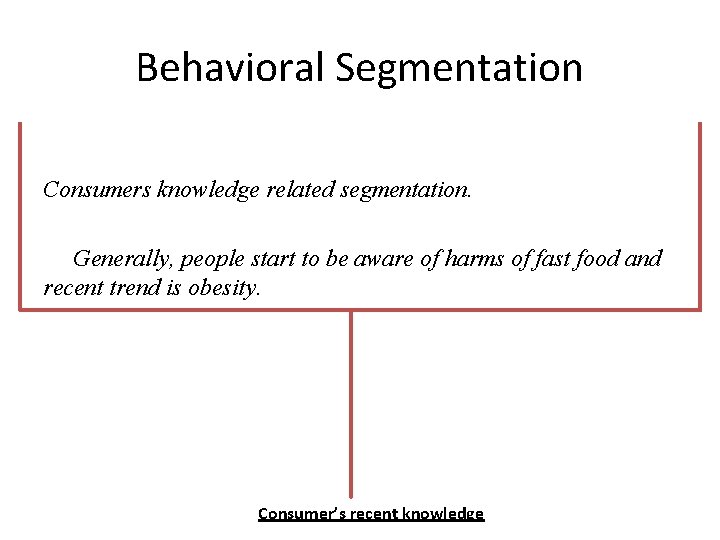 Behavioral Segmentation

Consumers knowledge related segmentation.

Generally, people start to be aware of harms of fast food and recent trend is obesity.

Consumer's recent knowledge